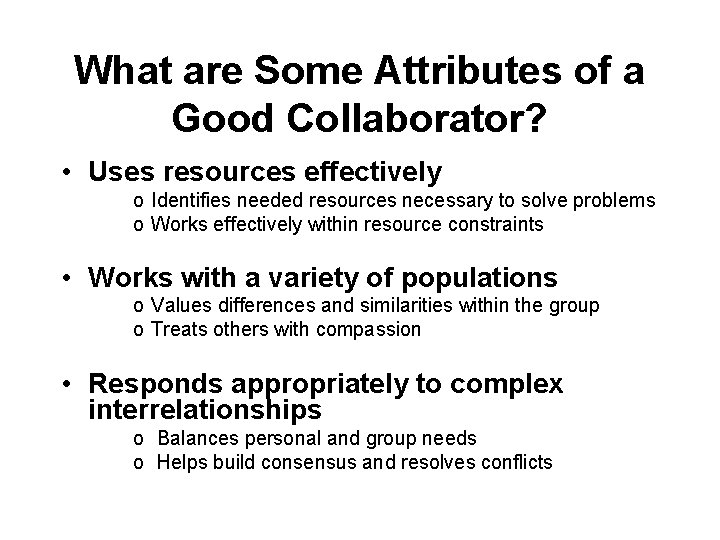 What are Some Attributes of a Good Collaborator?

• Uses resources effectively
  o Identifies needed resources necessary to solve problems
  o Works effectively within resource constraints

• Works with a variety of populations
  o Values differences and similarities within the group
  o Treats others with compassion

• Responds appropriately to complex interrelationships
  o Balances personal and group needs
  o Helps build consensus and resolves conflicts